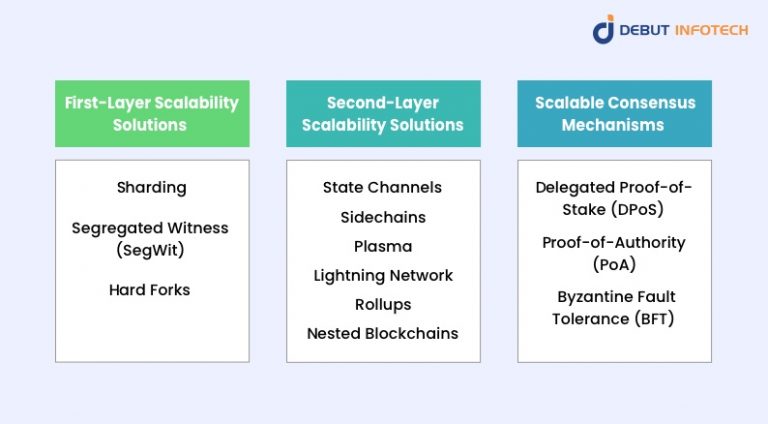 DEBUT INFOTECH

First-Layer Scalability Solutions

Sharding

Segregated Witness (SegWit)

Hard Forks

Second-Layer Scalability Solutions

State Channels

Sidechains

Plasma

Lightning Network

Rollups

Nested Blockchains

Scalable Consensus Mechanisms

Delegated Proof-of-Stake (DPoS)

Proof-of-Authority (PoA)

Byzantine Fault Tolerance (BFT)